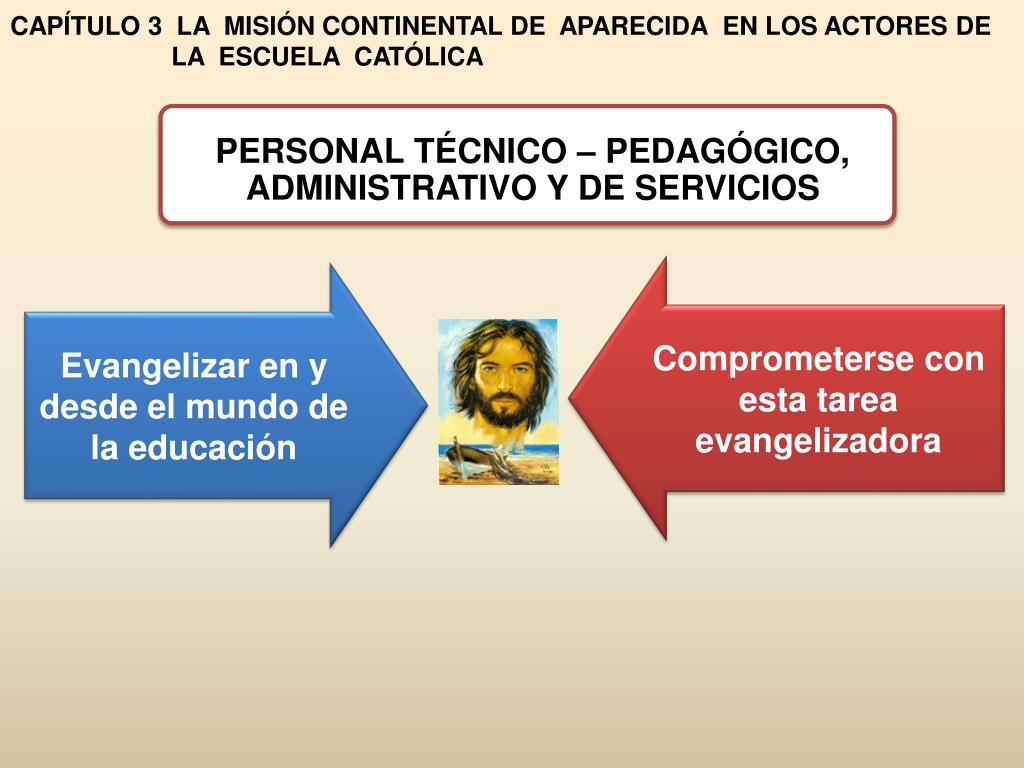 CAPÍTULO 3 LA MISIÓN CONTINENTAL DE APARECIDA EN LOS ACTORES DE LA ESCUELA CATÓLICA

PERSONAL TÉCNICO – PEDAGÓGICO, ADMINISTRATIVO Y DE SERVICIOS

Evangelizar en y desde el mundo de la educación

Comprometerse con esta tarea evangelizadora